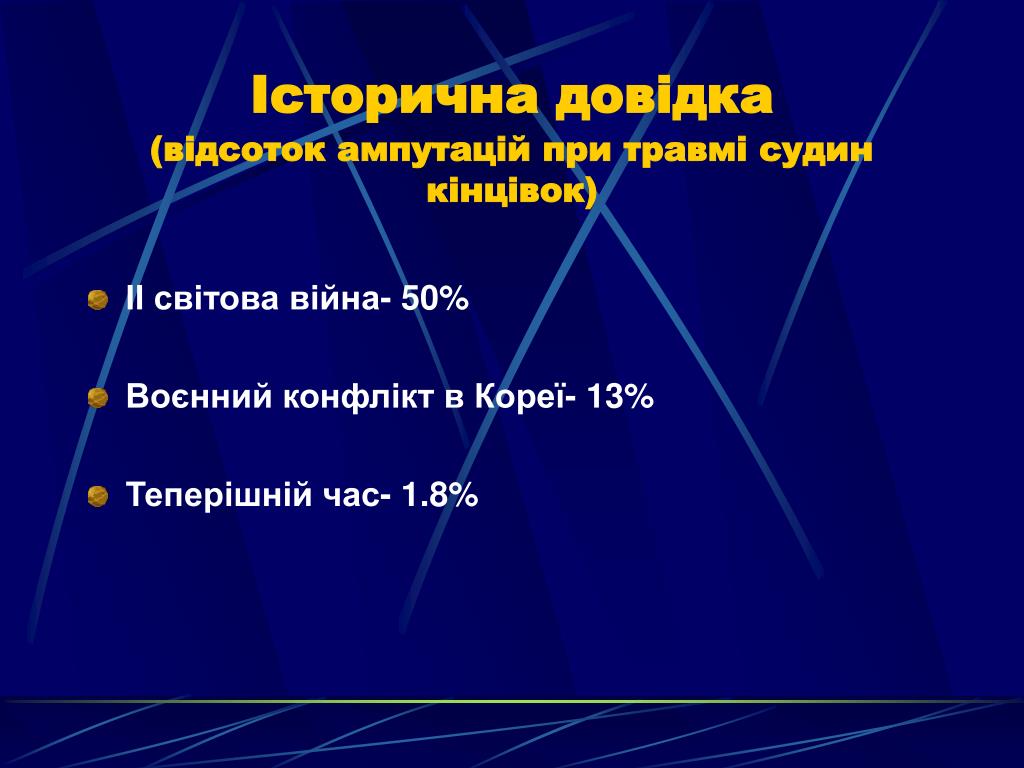 Історична довідка
(відсоток ампутацій при травмі судин кінцівок)

ІІ світова війна- 50%

Воєнний конфлікт в Кореї- 13%

Теперішній час- 1.8%